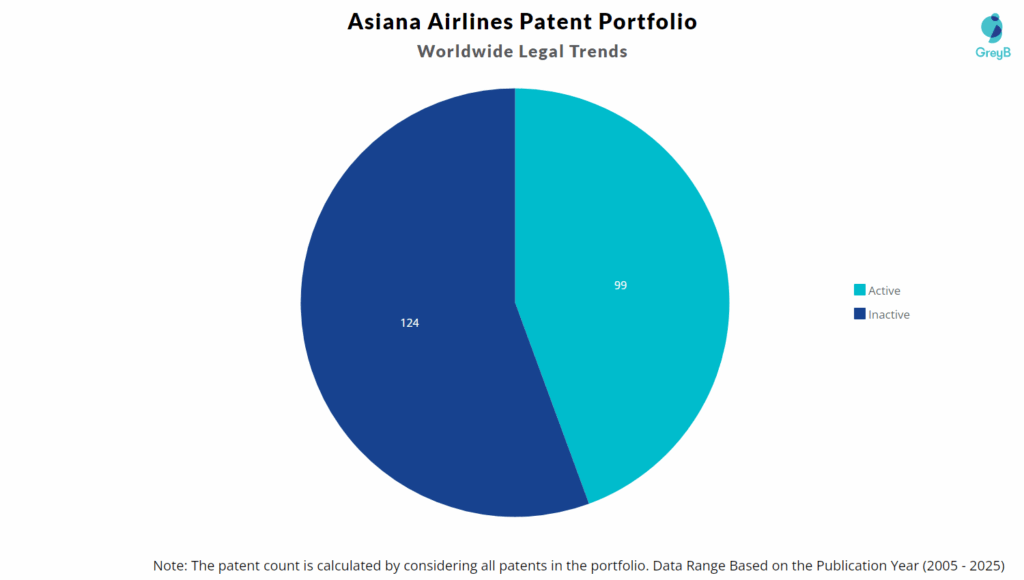 Asiana Airlines Patent Portfolio

Worldwide Legal Trends

GreyB

99

124

Active

Inactive

Note: The patent count is calculated by considering all patents in the portfolio. Data Range Based on the Publication Year (2005 - 2025)